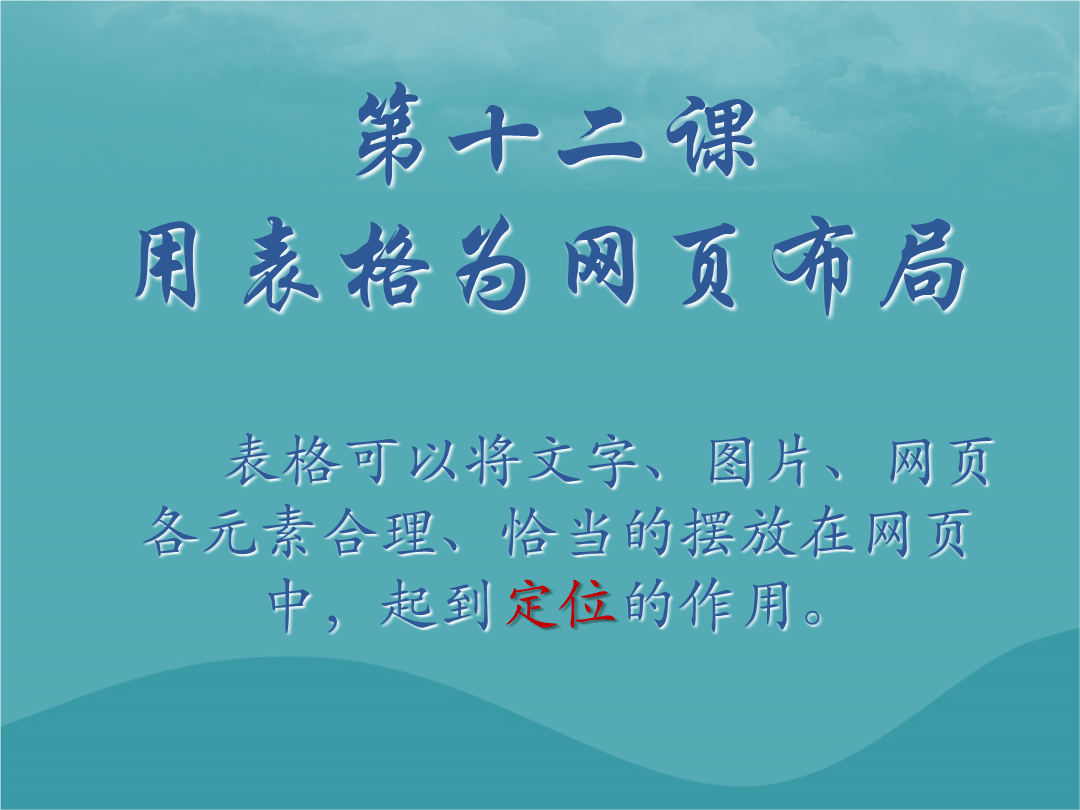 第十二课
用表格为网页布局

表格可以将文字、图片、网页各元素合理、恰当的摆放在网页中，起到定位的作用。